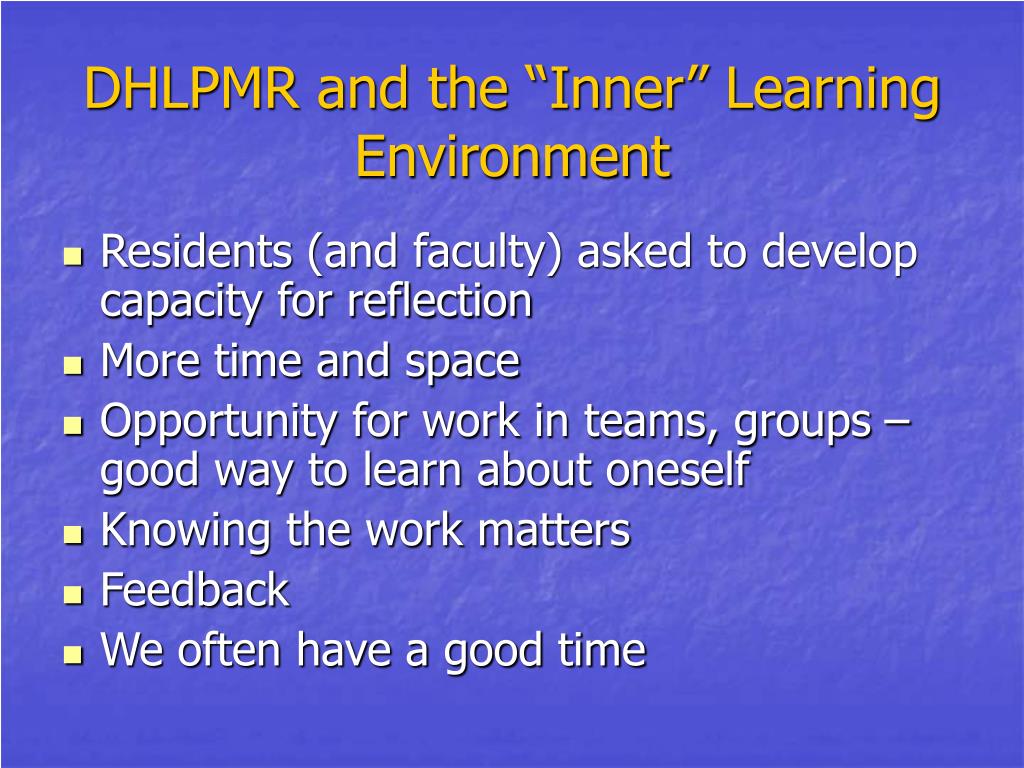 DHLPMR and the “Inner” Learning Environment

- Residents (and faculty) asked to develop capacity for reflection
- More time and space
- Opportunity for work in teams, groups – good way to learn about oneself
- Knowing the work matters
- Feedback
- We often have a good time